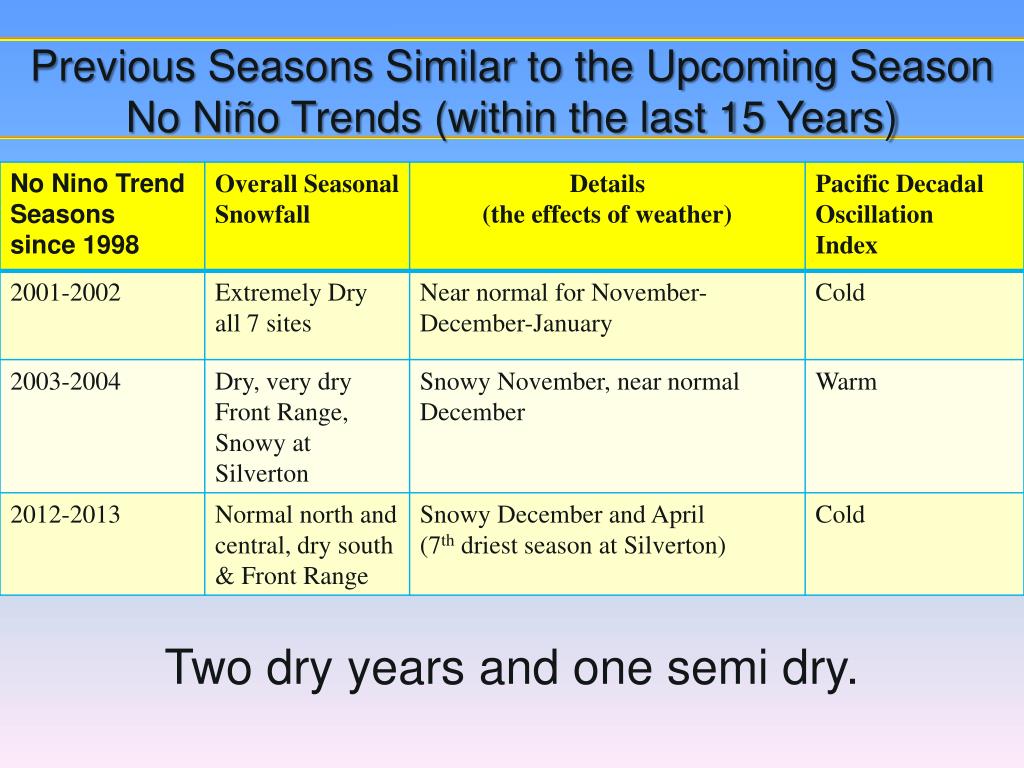 Previous Seasons Similar to the Upcoming Season
No Niño Trends (within the last 15 Years)

| No Nino Trend Seasons since 1998 | Overall Seasonal Snowfall | Details (the effects of weather) | Pacific Decadal Oscillation Index |
|---|---|---|---|
| 2001-2002 | Extremely Dry all 7 sites | Near normal for November-December-January | Cold |
| 2003-2004 | Dry, very dry Front Range, Snowy at Silverton | Snowy November, near normal December | Warm |
| 2012-2013 | Normal north and central, dry south & Front Range | Snowy December and April ($7^{th}$ driest season at Silverton) | Cold |

Two dry years and one semi dry.